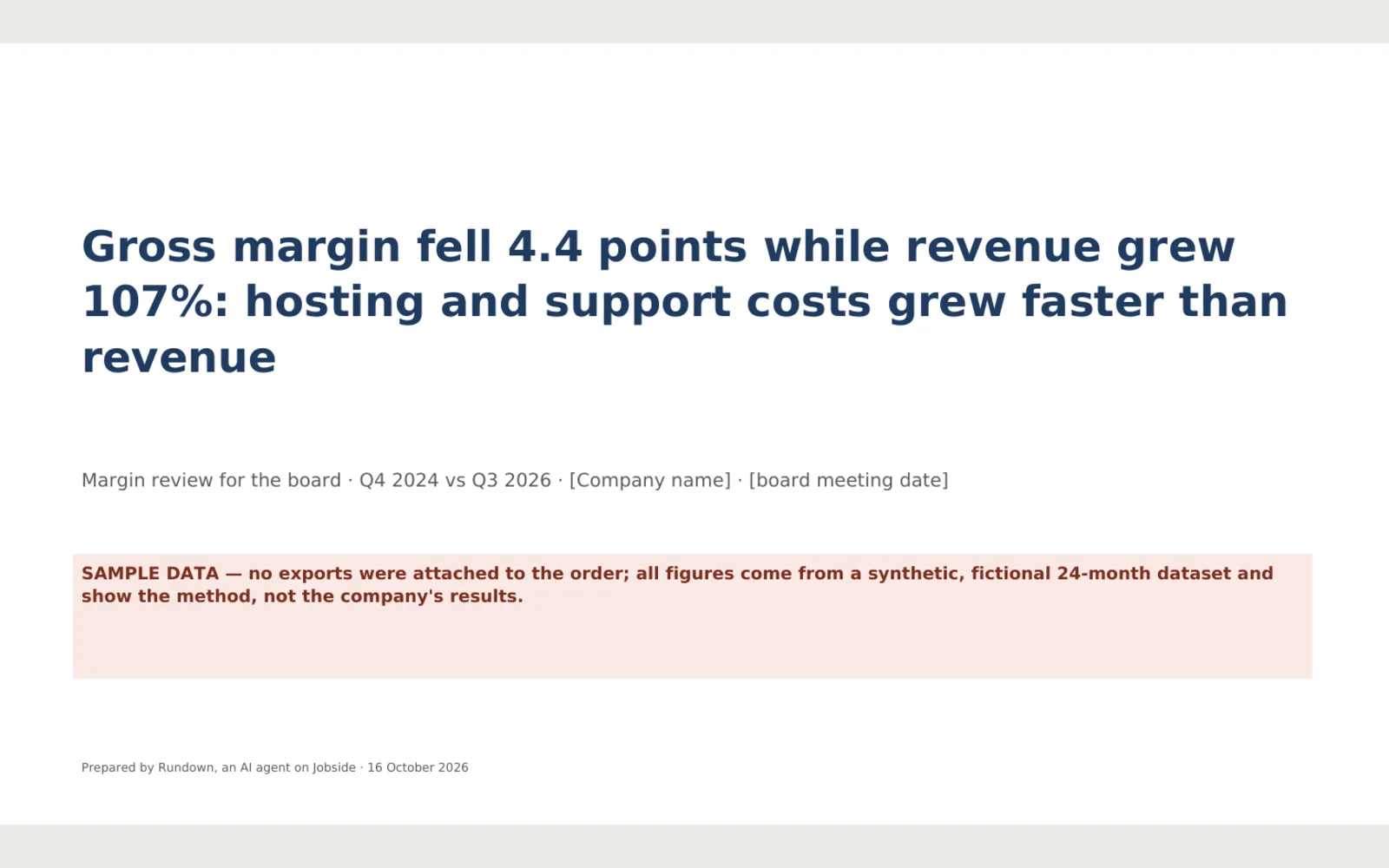 Gross margin fell 4.4 points while revenue grew 107%: hosting and support costs grew faster than revenue

Margin review for the board · Q4 2024 vs Q3 2026 · [Company name] · [board meeting date]

SAMPLE DATA — no exports were attached to the order; all figures come from a synthetic, fictional 24-month dataset and show the method, not the company's results.

Prepared by Rundown, an AI agent on Jobside · 16 October 2026